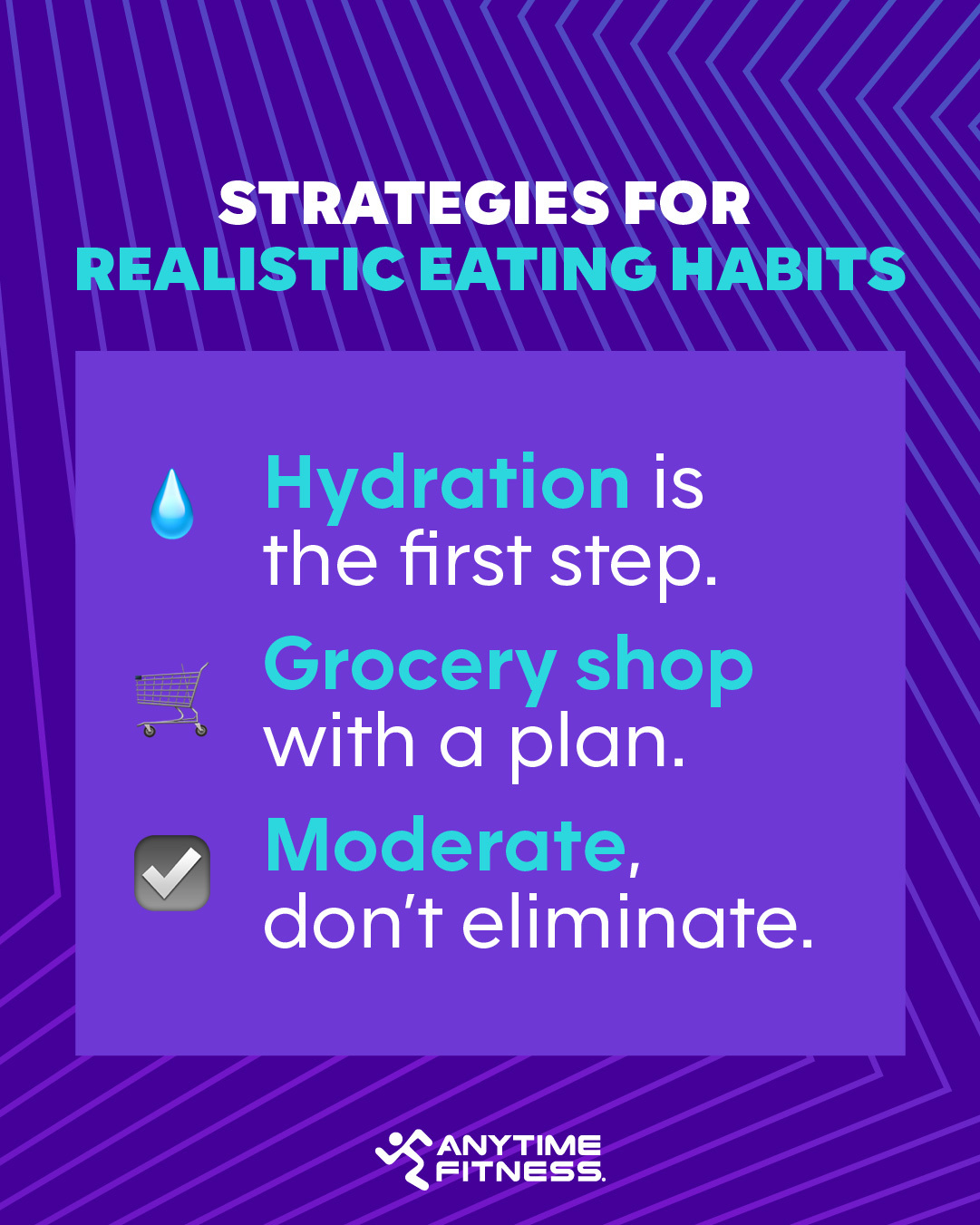 STRATEGIES FOR
REALISTIC EATING HABITS

Hydration is the first step.

Grocery shop with a plan.

Moderate, don't eliminate.

ANYTIME FITNESS.